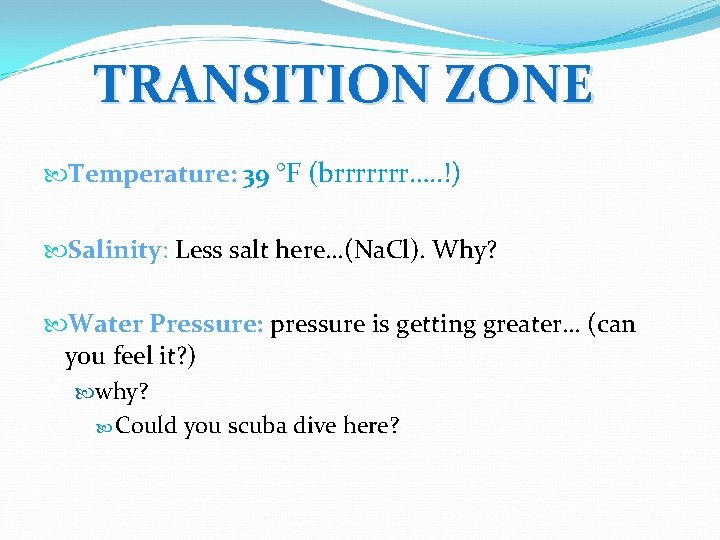 TRANSITION ZONE

Temperature: 39 °F (brrrrrrr…..!)

Salinity: Less salt here…(NaCl). Why?

Water Pressure: pressure is getting greater… (can you feel it?)

why?

Could you scuba dive here?